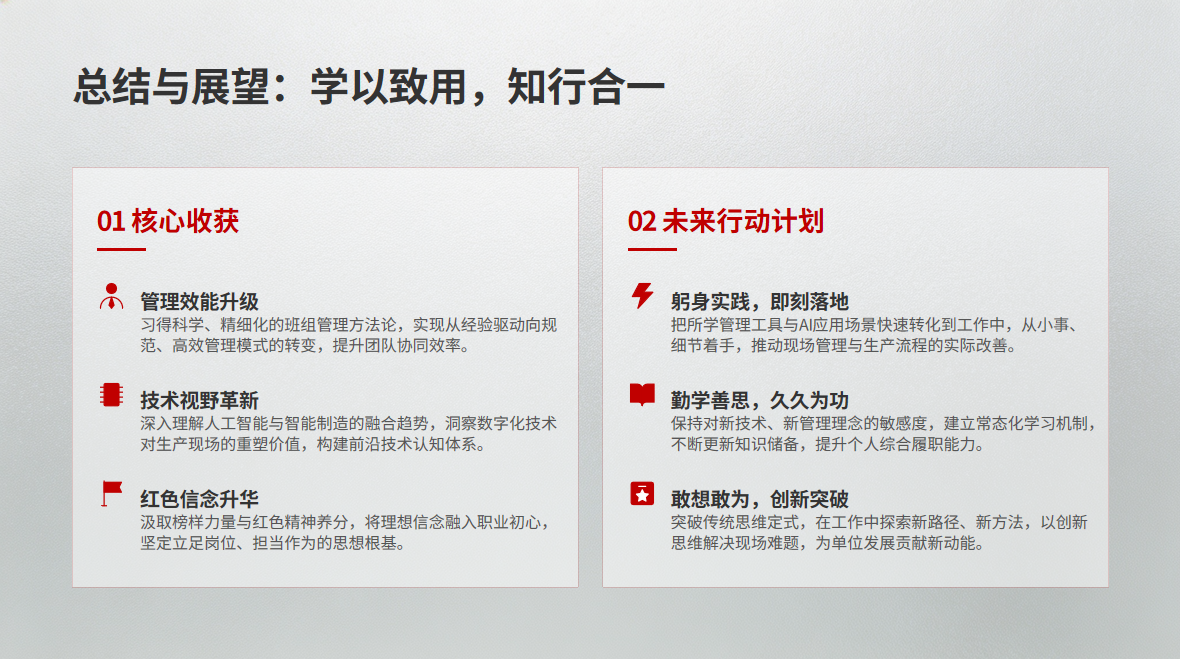 总结与展望：学以致用，知行合一

01 核心收获

管理效能升级
习得科学、精细化的班组管理方法论，实现从经验驱动向规范、高效管理模式的转变，提升团队协同效率。

技术视野革新
深入理解人工智能与智能制造的融合趋势，洞察数字化技术对生产现场的重塑价值，构建前沿技术认知体系。

红色信念升华
汲取榜样力量与红色精神养分，将理想信念融入职业初心，坚定立足岗位、担当作为的思想根基。

02 未来行动计划

躬身实践，即刻落地
把所学管理工具与AI应用场景快速转化到工作中，从小事、细节着手，推动现场管理与生产流程的实际改善。

勤学善思，久久为功
保持对新技术、新管理理念的敏感度，建立常态化学习机制，不断更新知识储备，提升个人综合履职能力。

敢想敢为，创新突破
突破传统思维定式，在工作中探索新路径、新方法，以创新思维解决现场难题，为单位发展贡献新动能。